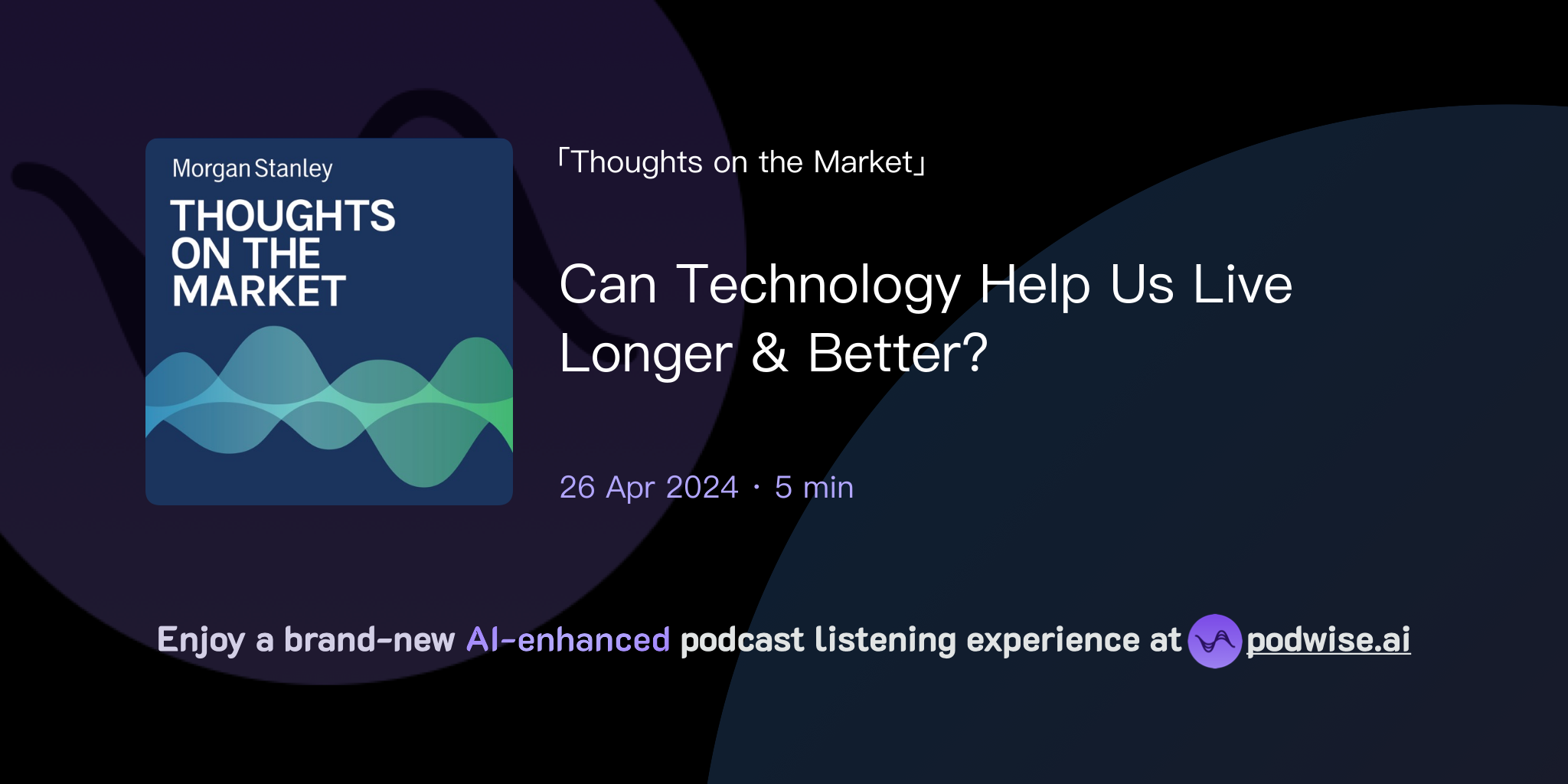 Morgan Stanley
THOUGHTS ON THE MARKET

「Thoughts on the Market」

Can Technology Help Us Live Longer & Better?

26 Apr 2024 · 5 min

Enjoy a brand-new AI-enhanced podcast listening experience at podwise.ai